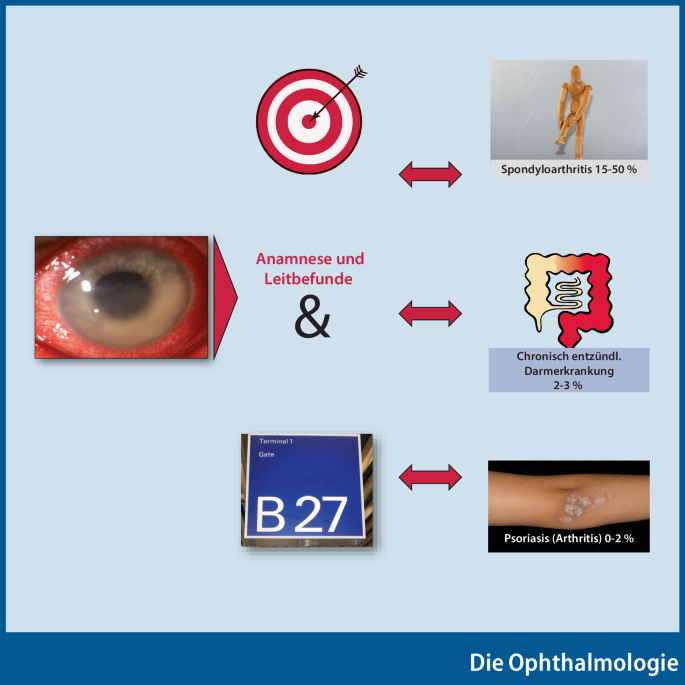 Spondyloarthritis 15-50 %

Anamnese und Leitbefunde

&

Chronisch entzündl. Darmerkrankung 2-3 %

Terminal 1

Gate

B 27

Psoriasis (Arthritis) 0-2 %

Die Ophthalmologie